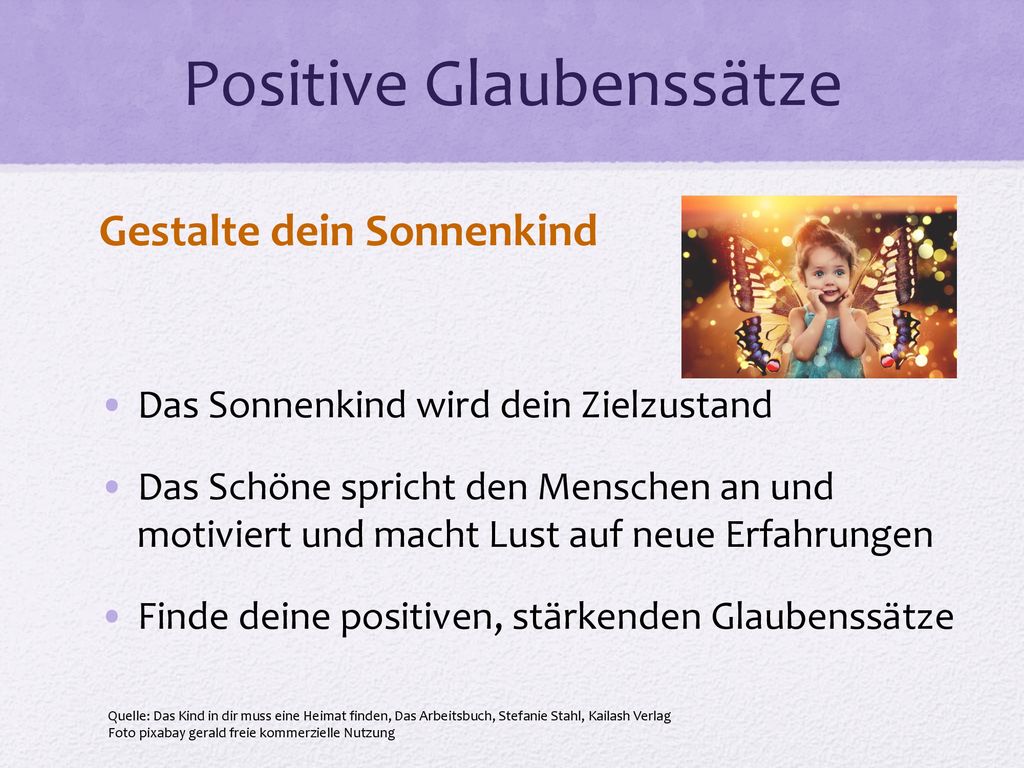 Positive Glaubenssätze

Gestalte dein Sonnenkind

• Das Sonnenkind wird dein Zielzustand

• Das Schöne spricht den Menschen an und motiviert und macht Lust auf neue Erfahrungen

• Finde deine positiven, stärkenden Glaubenssätze

Quelle: Das Kind in dir muss eine Heimat finden, Das Arbeitsbuch, Stefanie Stahl, Kailash Verlag
Foto pixabay gerald freie kommerzielle Nutzung